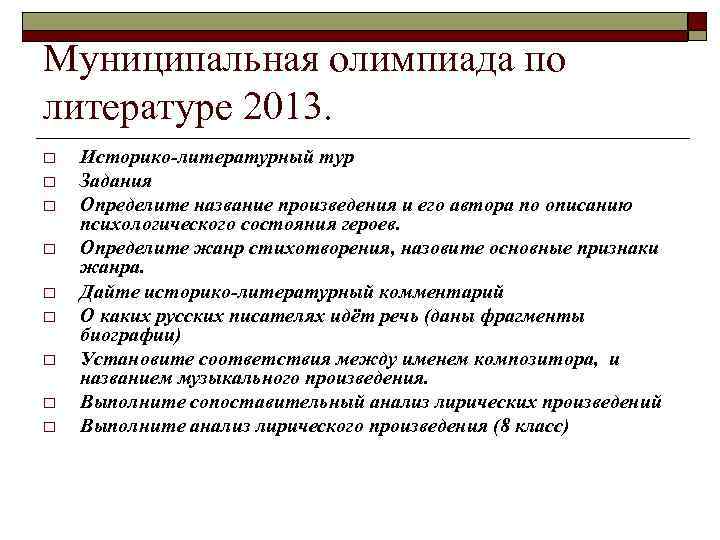 Муниципальная олимпиада по литературе 2013.

□ Историко-литературный тур
□ Задания
□ Определите название произведения и его автора по описанию психологического состояния героев.
□ Определите жанр стихотворения, назовите основные признаки жанра.
□ Дайте историко-литературный комментарий
□ О каких русских писателях идёт речь (даны фрагменты биографии)
□ Установите соответствия между именем композитора, и названием музыкального произведения.
□ Выполните сопоставительный анализ лирических произведений
□ Выполните анализ лирического произведения (8 класс)